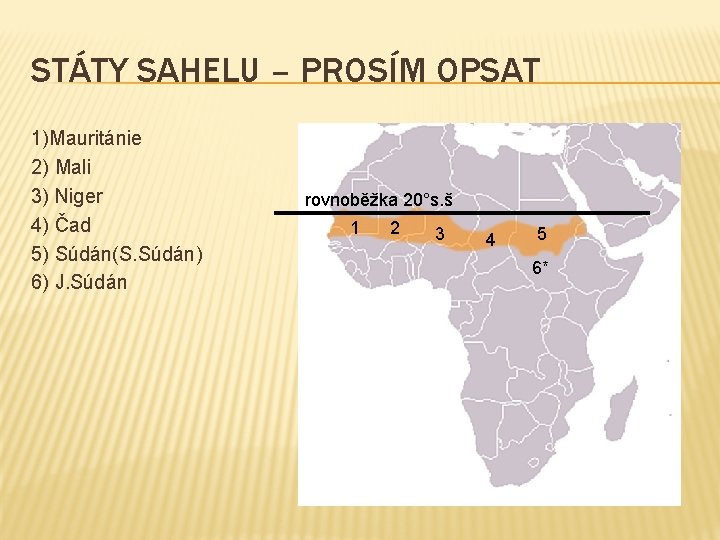 STÁTY SAHELU – PROSÍM OPSAT

1)Mauritánie
2) Mali
3) Niger
4) Čad
5) Súdán(S.Súdán)
6) J.Súdán

rovnoběžka 20°s.š
1
2
3
4
5
6*